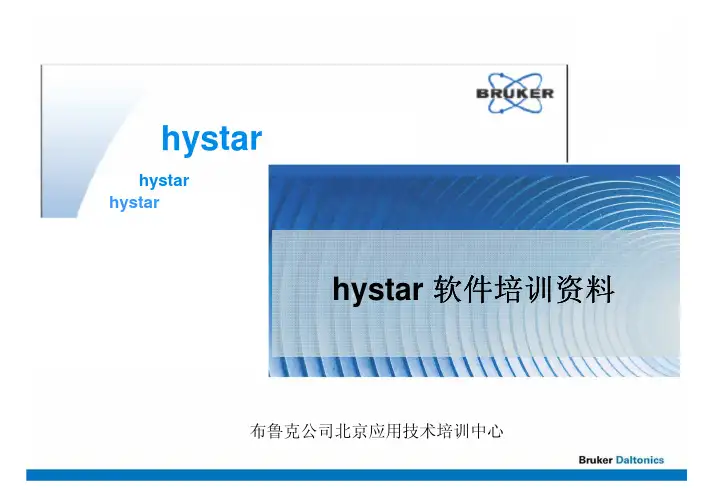 BRUKER

hystar

hystar
hystar

hystar 软件培训资料

布鲁克公司北京应用技术培训中心

Bruker Daltonics